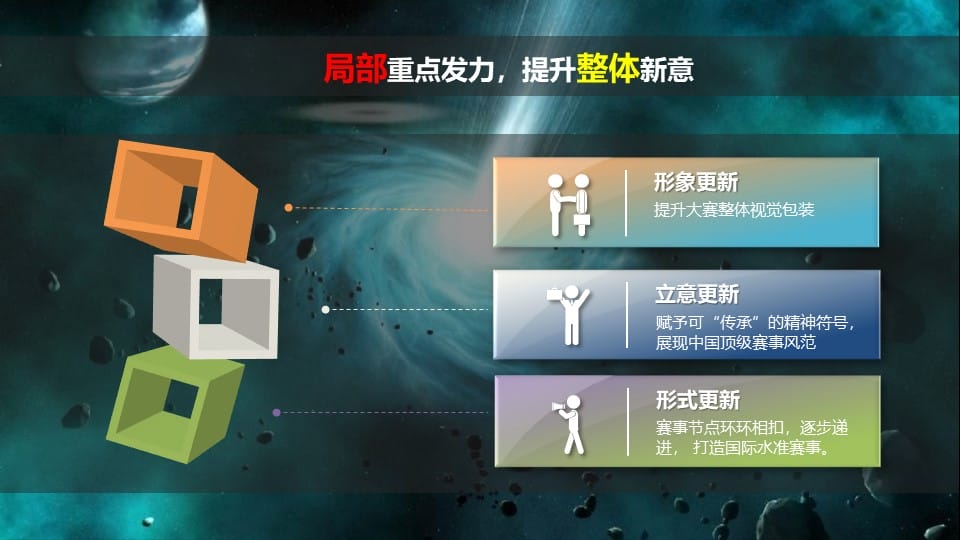 局部重点发力，提升整体新意

形象更新
提升大赛整体视觉包装

立意更新
赋予可“传承”的精神符号，展现中国顶级赛事风范

形式更新
赛事节点环环相扣，逐步递进， 打造国际水准赛事。